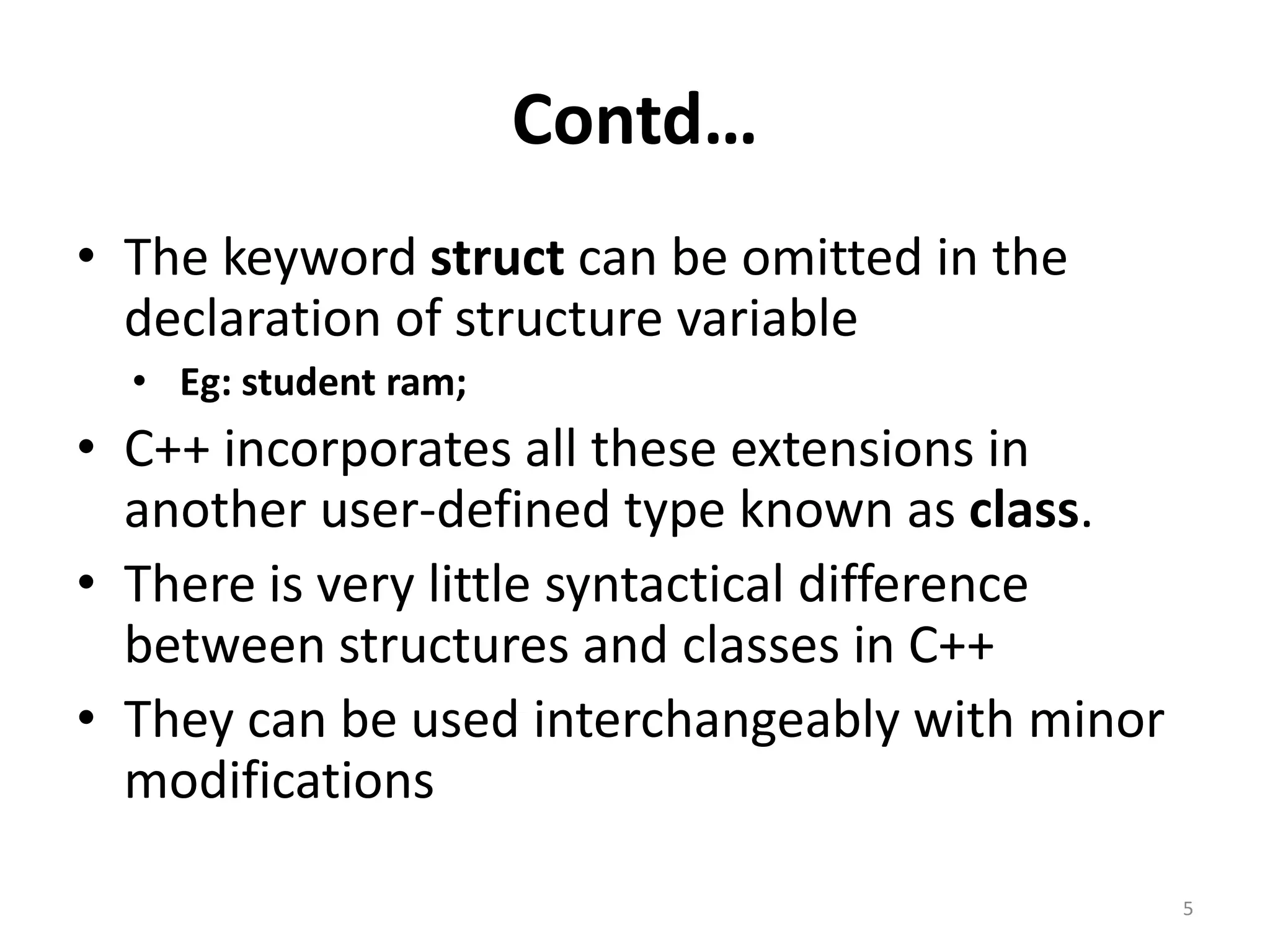 Contd…

• The keyword struct can be omitted in the declaration of structure variable
    • Eg: student ram;
• C++ incorporates all these extensions in another user-defined type known as class.
• There is very little syntactical difference between structures and classes in C++
• They can be used interchangeably with minor modifications

5